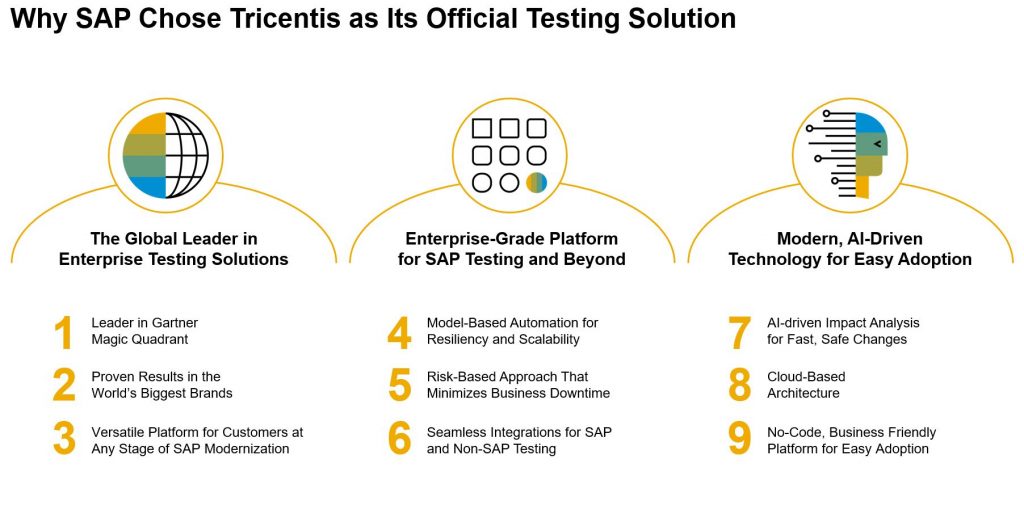 Why SAP Chose Tricentis as Its Official Testing Solution

The Global Leader in Enterprise Testing Solutions

1 Leader in Gartner Magic Quadrant

2 Proven Results in the World's Biggest Brands

3 Versatile Platform for Customers at Any Stage of SAP Modernization

Enterprise-Grade Platform for SAP Testing and Beyond

4 Model-Based Automation for Resiliency and Scalability

5 Risk-Based Approach That Minimizes Business Downtime

6 Seamless Integrations for SAP and Non-SAP Testing

Modern, AI-Driven Technology for Easy Adoption

7 AI-driven Impact Analysis for Fast, Safe Changes

8 Cloud-Based Architecture

9 No-Code, Business Friendly Platform for Easy Adoption